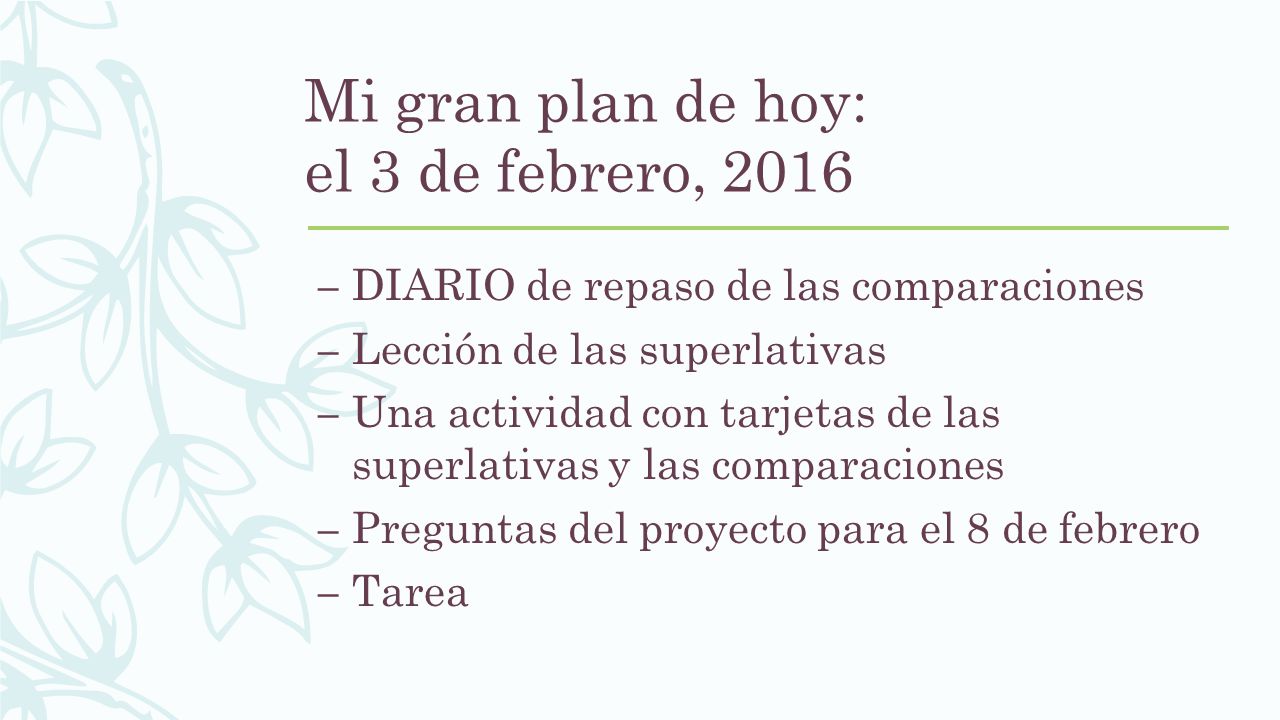 Mi gran plan de hoy:
el 3 de febrero, 2016

– DIARIO de repaso de las comparaciones
– Lección de las superlativas
– Una actividad con tarjetas de las superlativas y las comparaciones
– Preguntas del proyecto para el 8 de febrero
– Tarea